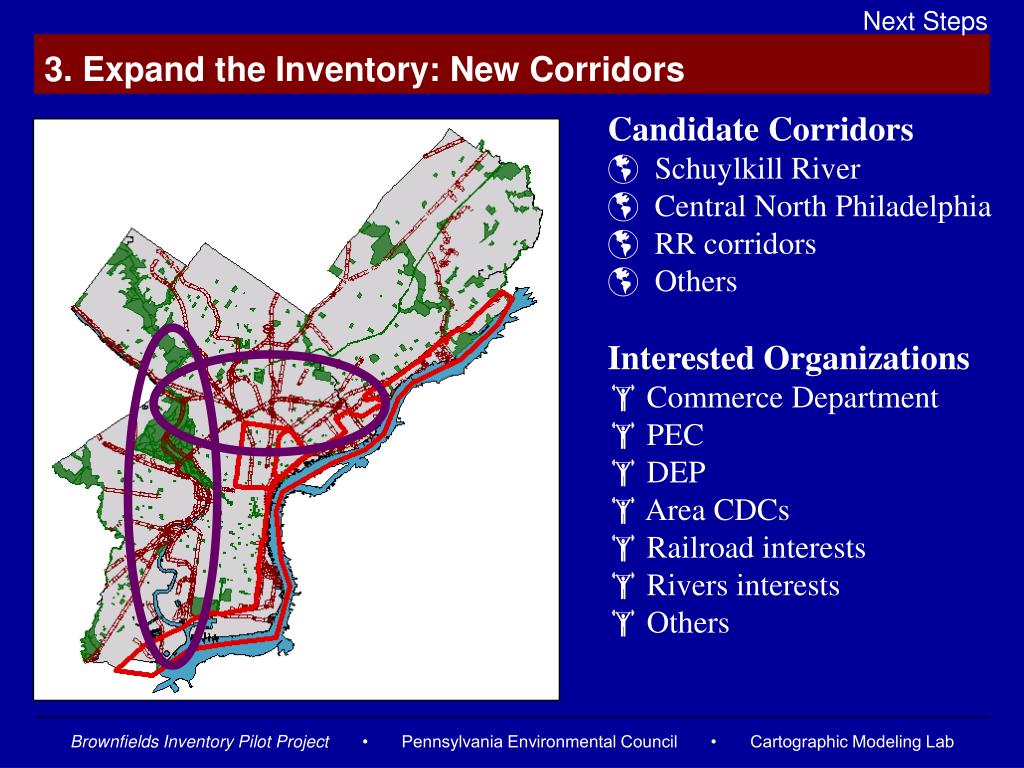 Next Steps

3. Expand the Inventory: New Corridors

Candidate Corridors
Schuylkill River
Central North Philadelphia
RR corridors
Others

Interested Organizations
Commerce Department
PEC
DEP
Area CDCs
Railroad interests
Rivers interests
Others

Brownfields Inventory Pilot Project • Pennsylvania Environmental Council • Cartographic Modeling Lab